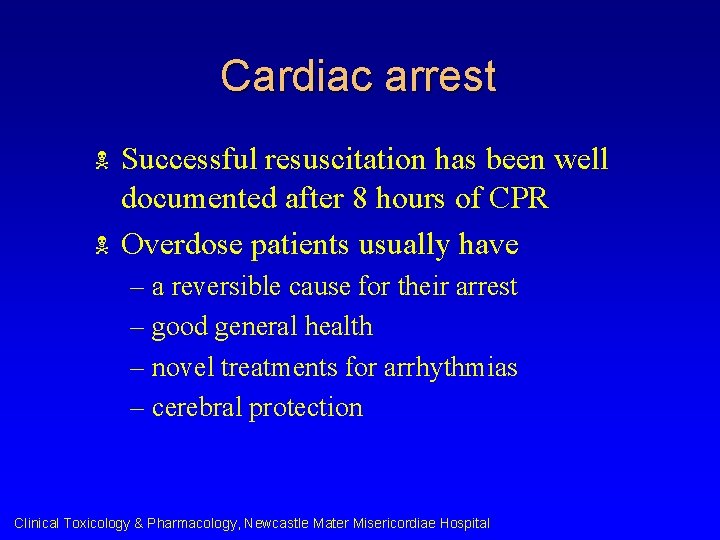 Cardiac arrest

Successful resuscitation has been well documented after 8 hours of CPR

Overdose patients usually have
– a reversible cause for their arrest
– good general health
– novel treatments for arrhythmias
– cerebral protection

Clinical Toxicology & Pharmacology, Newcastle Mater Misericordiae Hospital